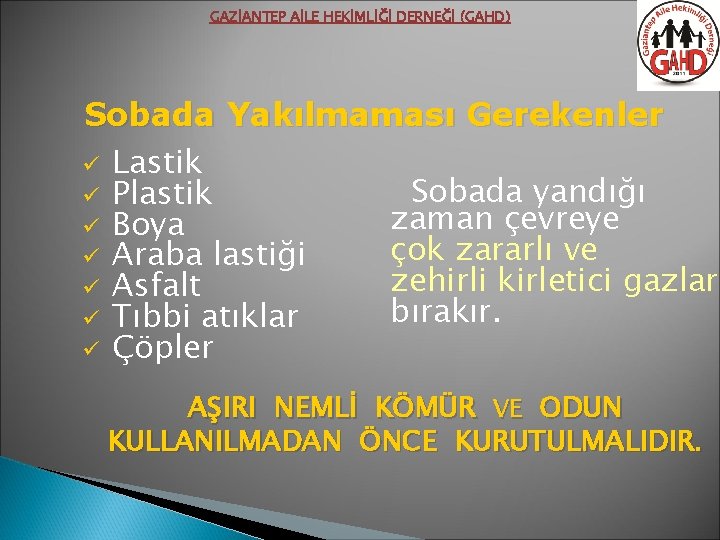 GAZİANTEP AİLE HEKİMLİĞİ DERNEĞİ (GAHD)

Gaziantep Aile Hekimliği Derneği
GAHD
2011

Sobada Yakılmaması Gerekenler

✓ Lastik
✓ Plastik
✓ Boya
✓ Araba lastiği
✓ Asfalt
✓ Tıbbi atıklar
✓ Çöpler

Sobada yandığı zaman çevreye çok zararlı ve zehirli kirletici gazlar bırakır.

AŞIRI NEMLİ KÖMÜR VE ODUN KULLANILMADAN ÖNCE KURUTULMALIDIR.